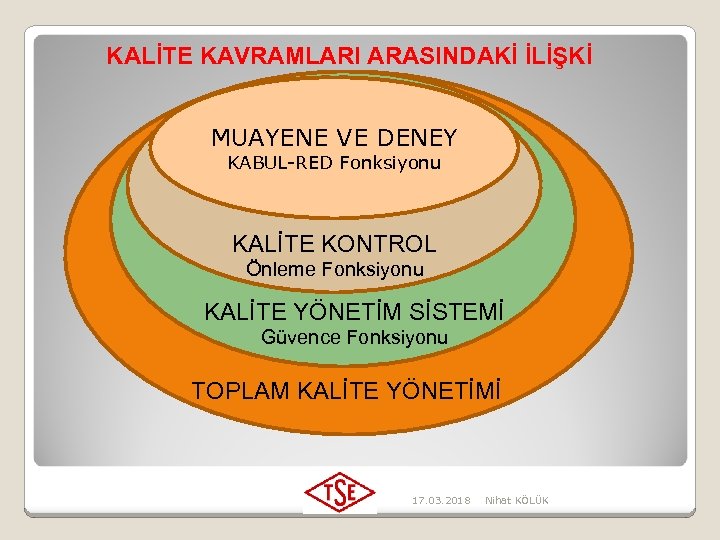 KALİTE KAVRAMLARI ARASINDAKİ İLİŞKİ

MUAYENE VE DENEY
KABUL-RED Fonksiyonu

KALİTE KONTROL
Önleme Fonksiyonu

KALİTE YÖNETİM SİSTEMİ
Güvence Fonksiyonu

TOPLAM KALİTE YÖNETİMİ

TSE

17.03.2018 Nihat KÖLÜK